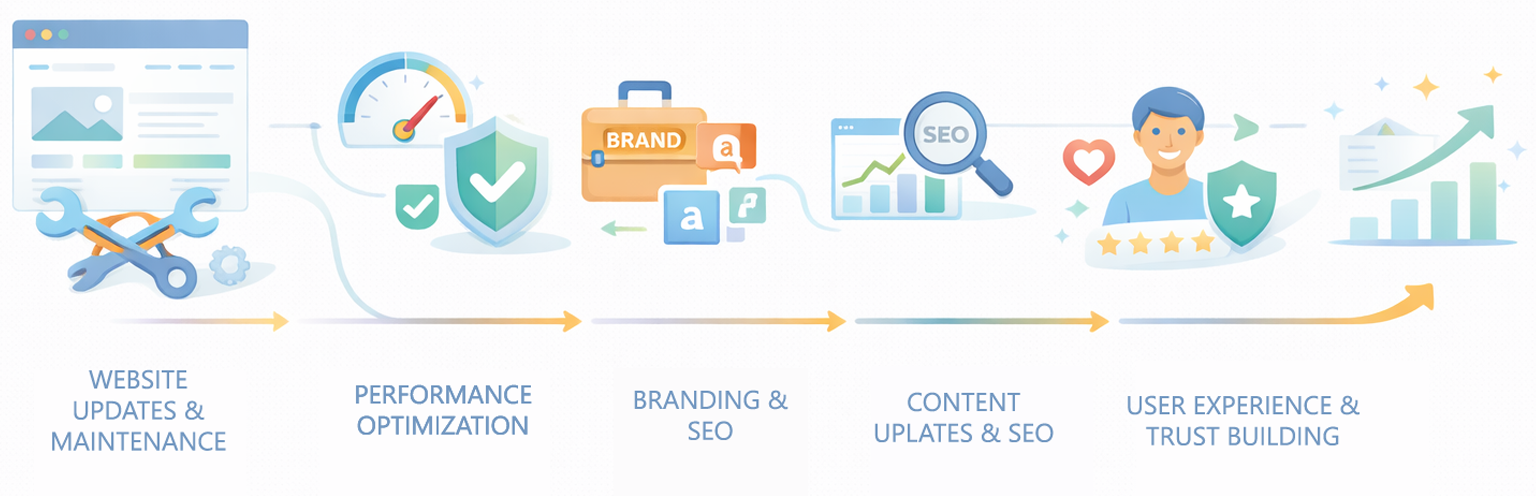 BRAND

a

a

SEO

WEBSITE UPDATES & MAINTENANCE

PERFORMANCE OPTIMIZATION

BRANDING & SEO

CONTENT UPLATES & SEO

USER EXPERIENCE & TRUST BUILDING